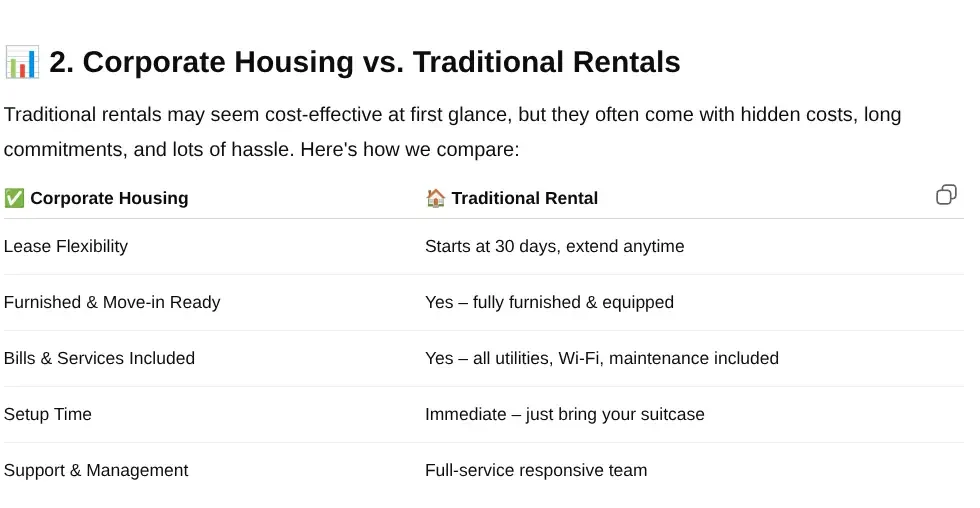 📊 2. Corporate Housing vs. Traditional Rentals

Traditional rentals may seem cost-effective at first glance, but they often come with hidden costs, long commitments, and lots of hassle. Here's how we compare:

| ✅ Corporate Housing | 🏠 Traditional Rental |
|---|---|
| Lease Flexibility | Starts at 30 days, extend anytime |
| Furnished & Move-in Ready | Yes – fully furnished & equipped |
| Bills & Services Included | Yes – all utilities, Wi-Fi, maintenance included |
| Setup Time | Immediate – just bring your suitcase |
| Support & Management | Full-service responsive team |